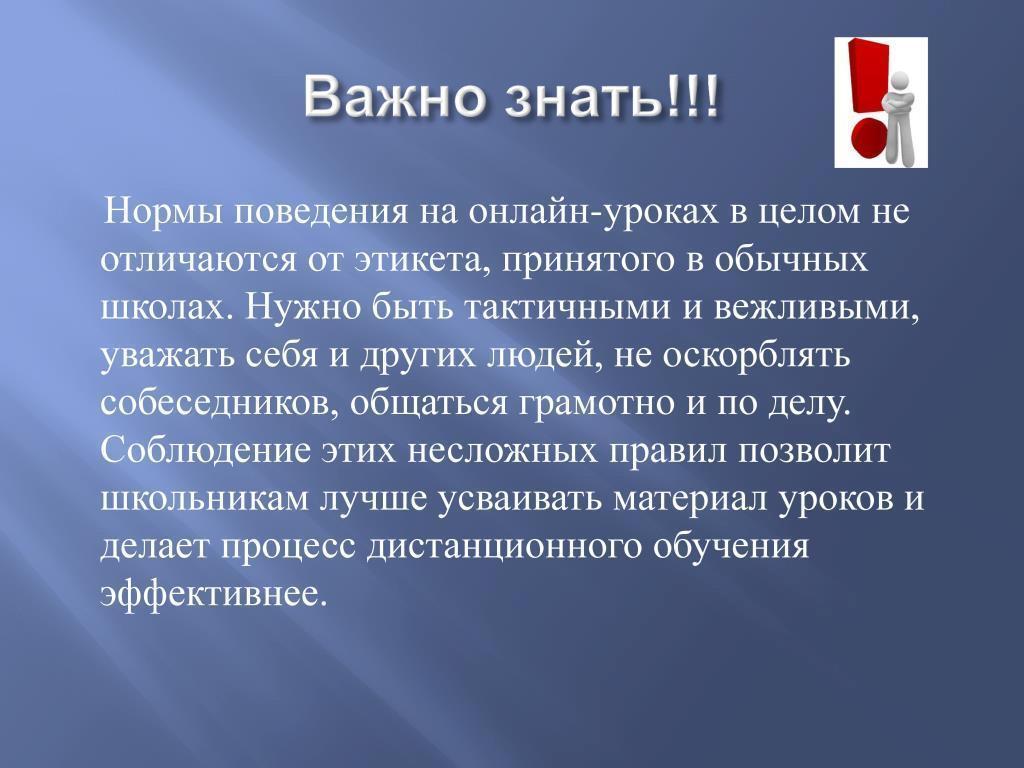 Важно знать!!!

Нормы поведения на онлайн-уроках в целом не отличаются от этикета, принятого в обычных школах. Нужно быть тактичными и вежливыми, уважать себя и других людей, не оскорблять собеседников, общаться грамотно и по делу. Соблюдение этих несложных правил позволит школьникам лучше усваивать материал уроков и делает процесс дистанционного обучения эффективнее.